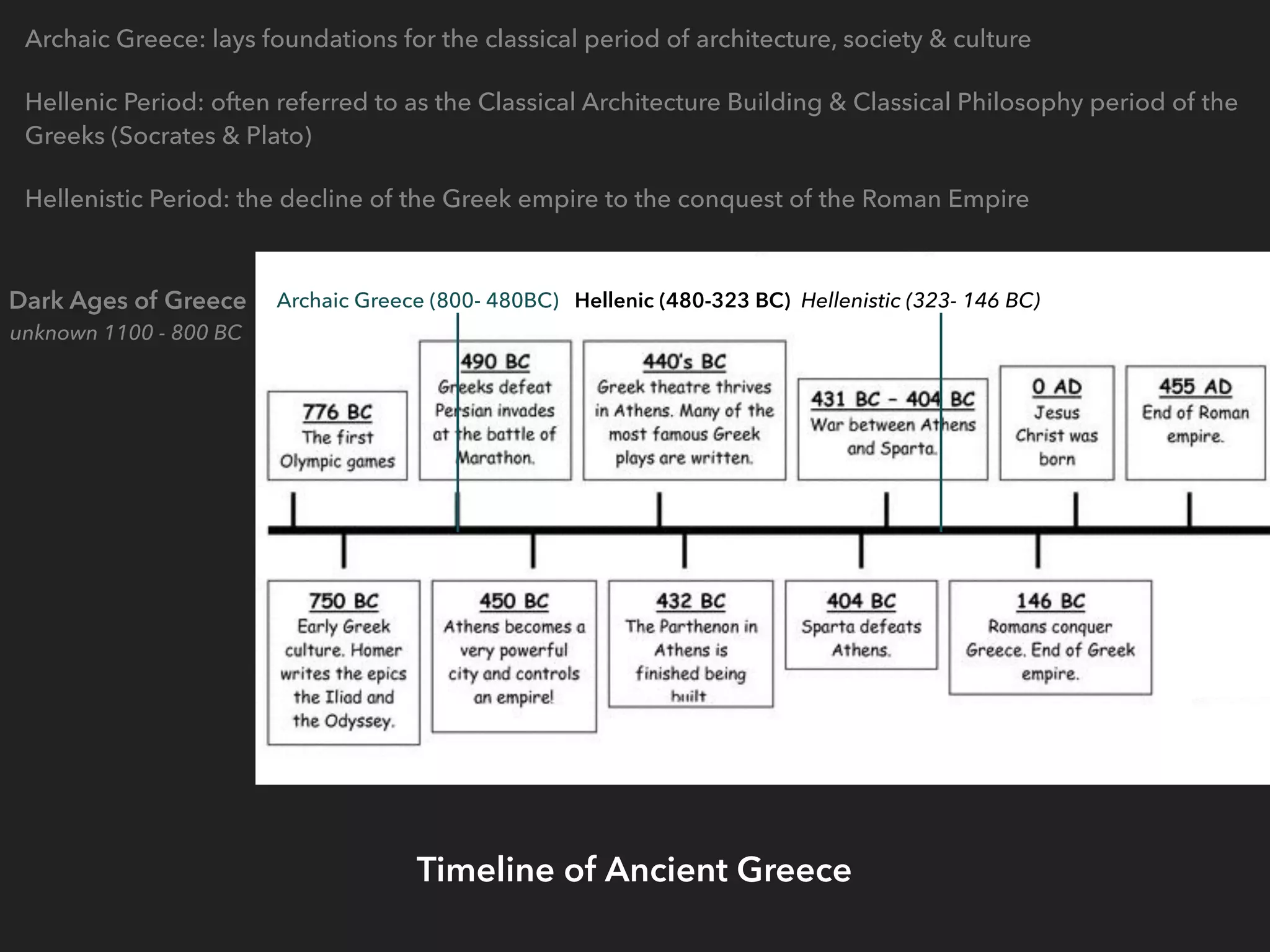 Archaic Greece: lays foundations for the classical period of architecture, society & culture

Hellenic Period: often referred to as the Classical Architecture Building & Classical Philosophy period of the Greeks (Socrates & Plato)

Hellenistic Period: the decline of the Greek empire to the conquest of the Roman Empire

Dark Ages of Greece
unknown 1100 - 800 BC

Archaic Greece (800- 480BC) Hellenic (480-323 BC) Hellenistic (323- 146 BC)

776 BC
The first Olympic games

490 BC
Greeks defeat Persian invades at the battle of Marathon.

440's BC
Greek theatre thrives in Athens. Many of the most famous Greek plays are written.

431 BC - 404 BC
War between Athens and Sparta.

0 AD
Jesus Christ was born

455 AD
End of Roman empire.

750 BC
Early Greek culture. Homer writes the epics the Iliad and the Odyssey.

450 BC
Athens becomes a very powerful city and controls an empire!

432 BC
The Parthenon in Athens is finished being built

404 BC
Sparta defeats Athens.

146 BC
Romans conquer Greece. End of Greek empire.

Timeline of Ancient Greece